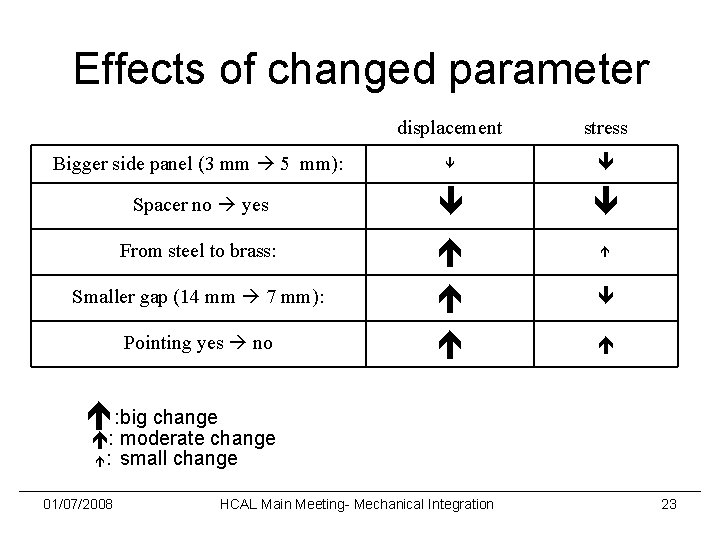 Effects of changed parameter

| | displacement | stress |
|---|---|---|
| Bigger side panel (3 mm → 5 mm): | ↓ | ↓ |
| Spacer no → yes | ↓ | ↓ |
| From steel to brass: | ↑ | ↑ |
| Smaller gap (14 mm → 7 mm): | ↑ | ↓ |
| Pointing yes → no | ↑ | ↑ |

↑ :big change
↑: moderate change
↑: small change

01/07/2008 HCAL Main Meeting- Mechanical Integration 23